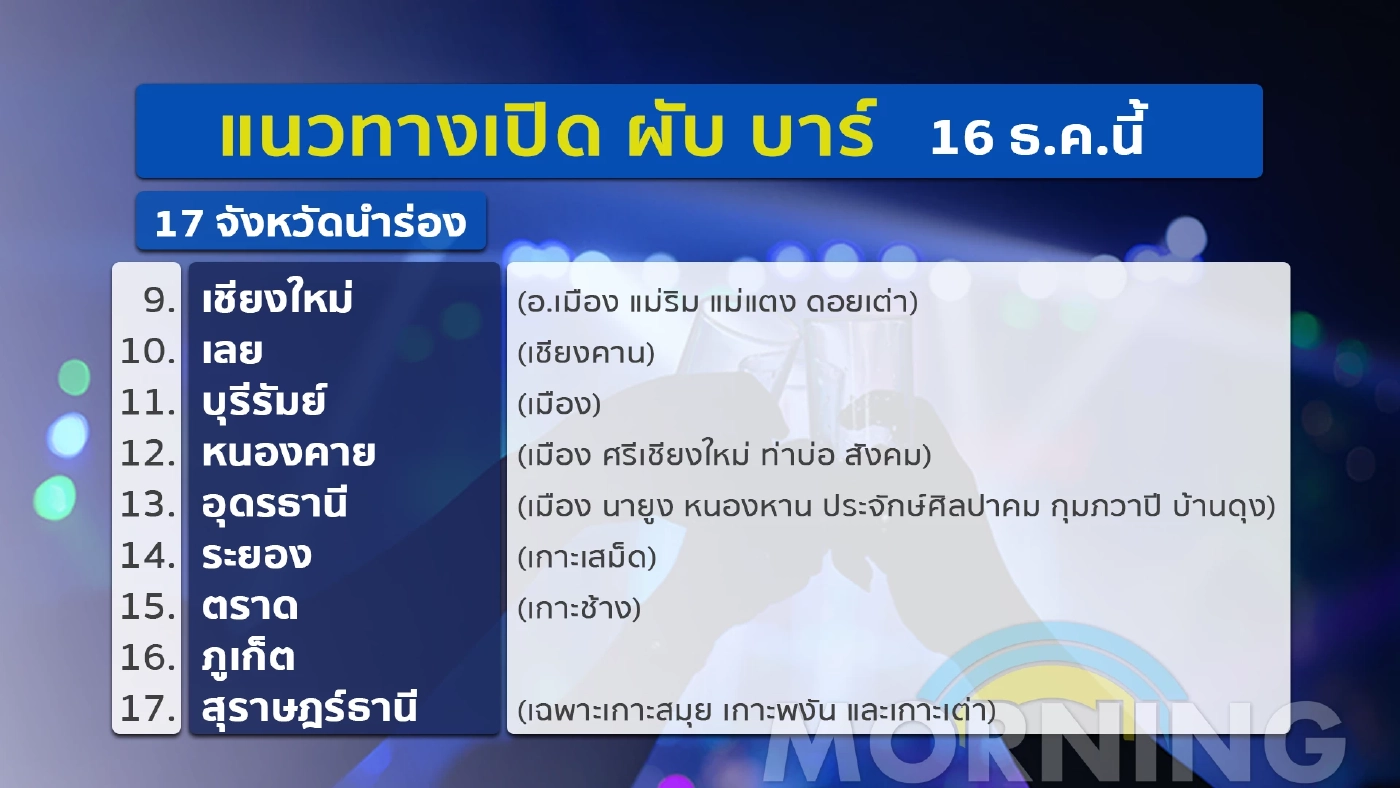 แนวทางเปิด ผับ บาร์ 16 ธ.ค.นี้

17 จังหวัดนำร่อง

| | | |
|---|---|---|
| 9. | เชียงใหม่ | (อ.เมือง แม่ริม แม่แตง ดอยเต่า) |
| 10. | เลย | (เชียงคาน) |
| 11. | บุรีรัมย์ | (เมือง) |
| 12. | หนองคาย | (เมือง ศรีเชียงใหม่ ท่าบ่อ สังคม) |
| 13. | อุดรธานี | (เมือง นายูง หนองหาน ประจักษ์ศิลปาคม กุมภวาปี บ้านดุง) |
| 14. | ระยอง | (เกาะเสม็ด) |
| 15. | ตราด | (เกาะช้าง) |
| 16. | ภูเก็ต | |
| 17. | สุราษฎร์ธานี | (เฉพาะเกาะสมุย เกาะพงัน และเกาะเต่า) |

MORNING